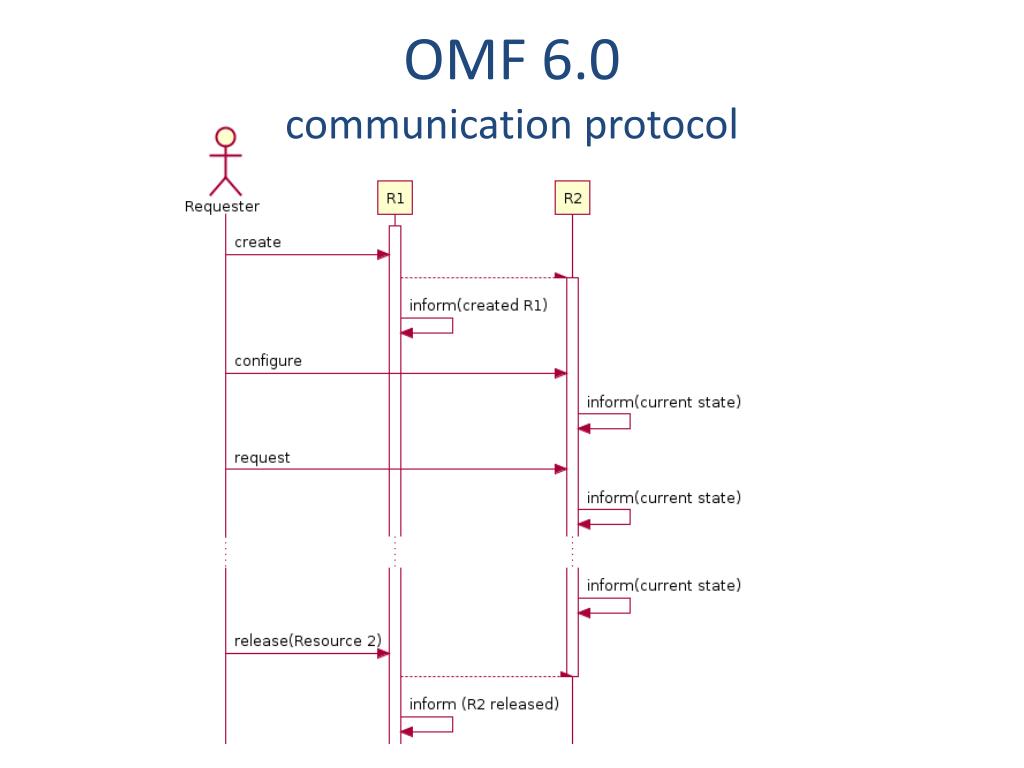 OMF 6.0
communication protocol

Requester

R1

R2

create

inform(created R1)

configure

inform(current state)

request

inform(current state)

inform(current state)

release(Resource 2)

inform (R2 released)